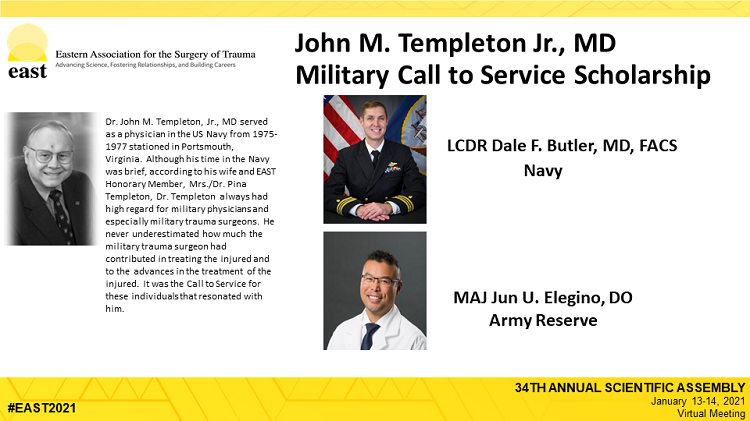 east
Eastern Association for the Surgery of Trauma
Advancing Science, Fostering Relationships, and Building Careers

John M. Templeton Jr., MD
Military Call to Service Scholarship

Dr. John M. Templeton, Jr., MD served as a physician in the US Navy from 1975-1977 stationed in Portsmouth, Virginia. Although his time in the Navy was brief, according to his wife and EAST Honorary Member, Mrs./Dr. Pina Templeton, Dr. Templeton always had high regard for military physicians and especially military trauma surgeons. He never underestimated how much the military trauma surgeon had contributed in treating the injured and to the advances in the treatment of the injured. It was the Call to Service for these individuals that resonated with him.

LCDR Dale F. Butler, MD, FACS
Navy

MAJ Jun U. Elegino, DO
Army Reserve

#EAST2021

34TH ANNUAL SCIENTIFIC ASSEMBLY
January 13-14, 2021
Virtual Meeting